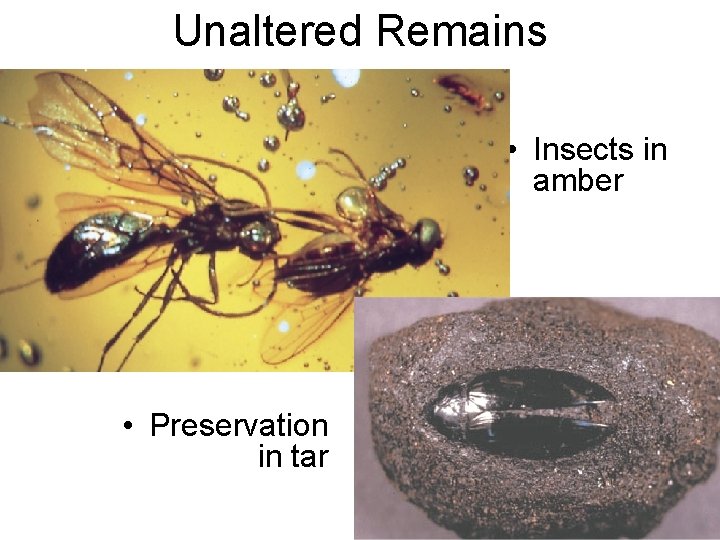 Unaltered Remains

• Insects in amber

• Preservation in tar